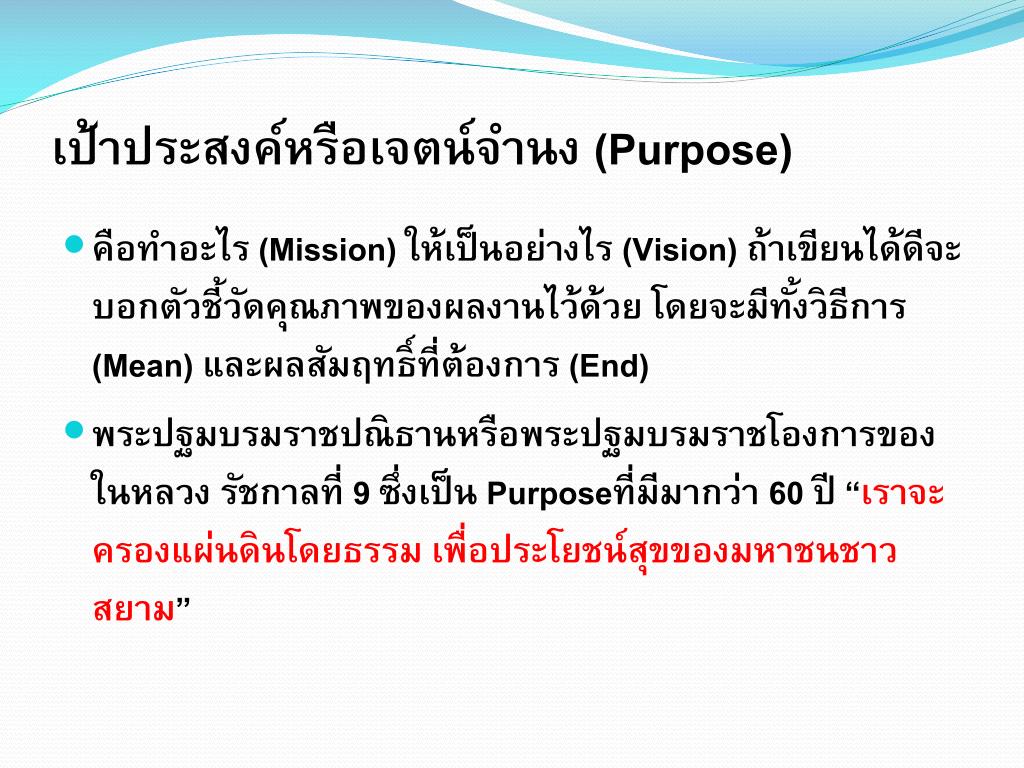 เป้าประสงค์หรือเจตน์จำนง (Purpose)

คือทำอะไร (Mission) ให้เป็นอย่างไร (Vision) ถ้าเขียนได้ดีจะบอกตัวชี้วัดคุณภาพของผลงานไว้ด้วย โดยจะมีทั้งวิธีการ (Mean) และผลสัมฤทธิ์ที่ต้องการ (End)

พระปฐมบรมราชปณิธานหรือพระปฐมบรมราชโองการของในหลวง รัชกาลที่ 9 ซึ่งเป็น Purposeที่มีมากว่า 60 ปี “เราจะครองแผ่นดินโดยธรรม เพื่อประโยชน์สุขของมหาชนชาวสยาม”